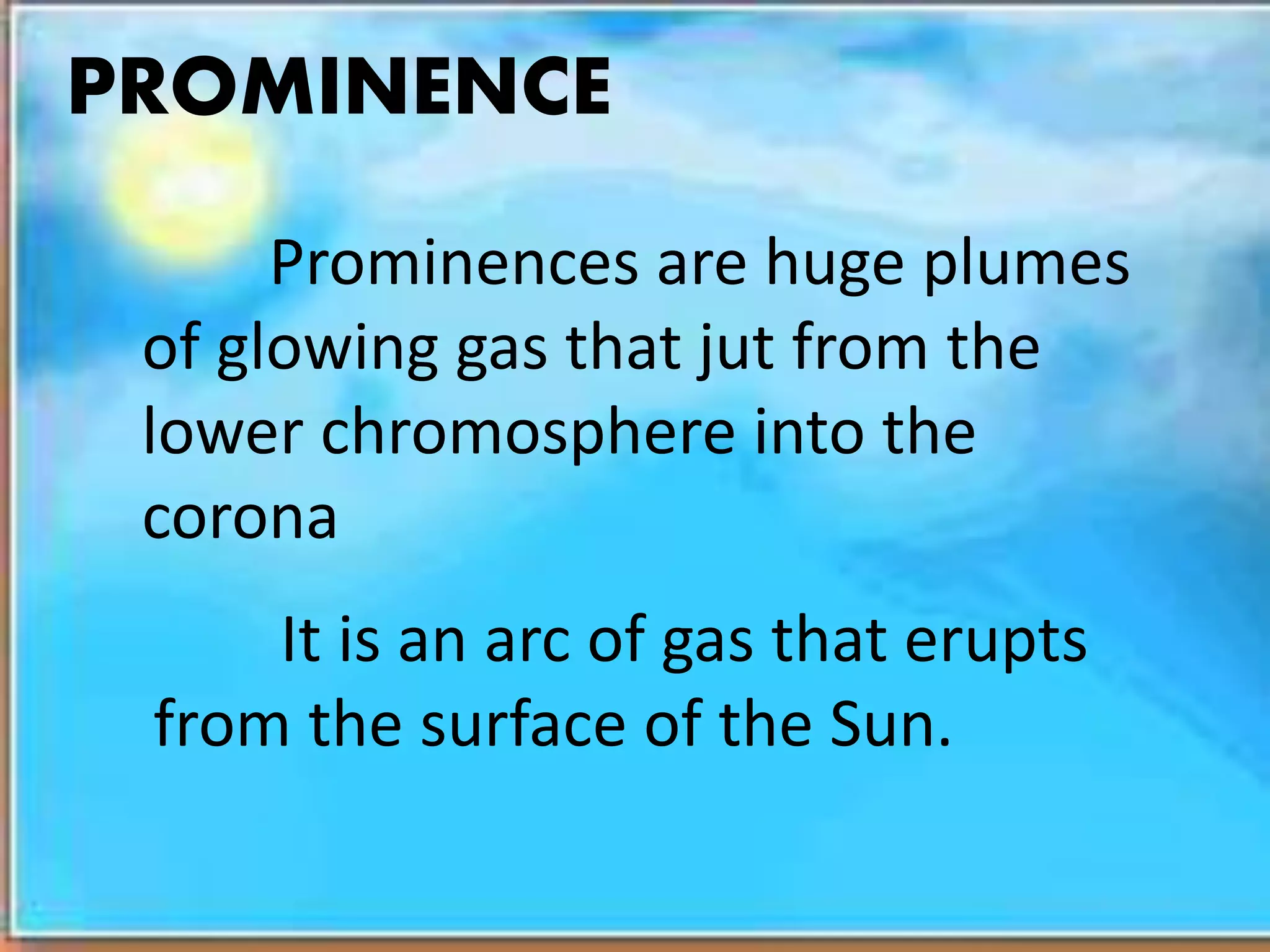 PROMINENCE

Prominences are huge plumes of glowing gas that jut from the lower chromosphere into the corona

It is an arc of gas that erupts from the surface of the Sun.